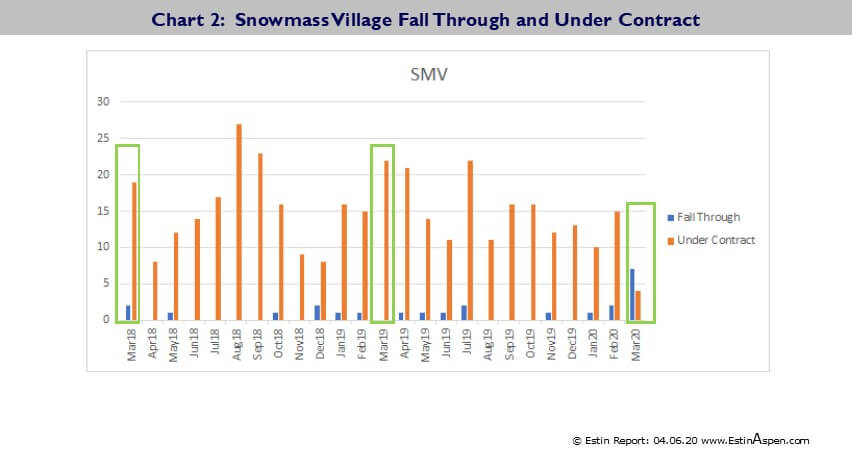 Chart 2: Snowmass Village Fall Through and Under Contract

SMV

30
25
20
15
10
5
0

Mar18
Apr18
May18
Jun18
Jul18
Aug18
Sep18
Oct18
Nov18
Dec18
Jan19
Feb19
Mar19
Apr19
May19
Jun19
Jul19
Aug19
Sep19
Oct19
Nov19
Dec19
Jan20
Feb20
Mar20

Fall Through
Under Contract

© Estin Report: 04.06.20 www.EstinAspen.com